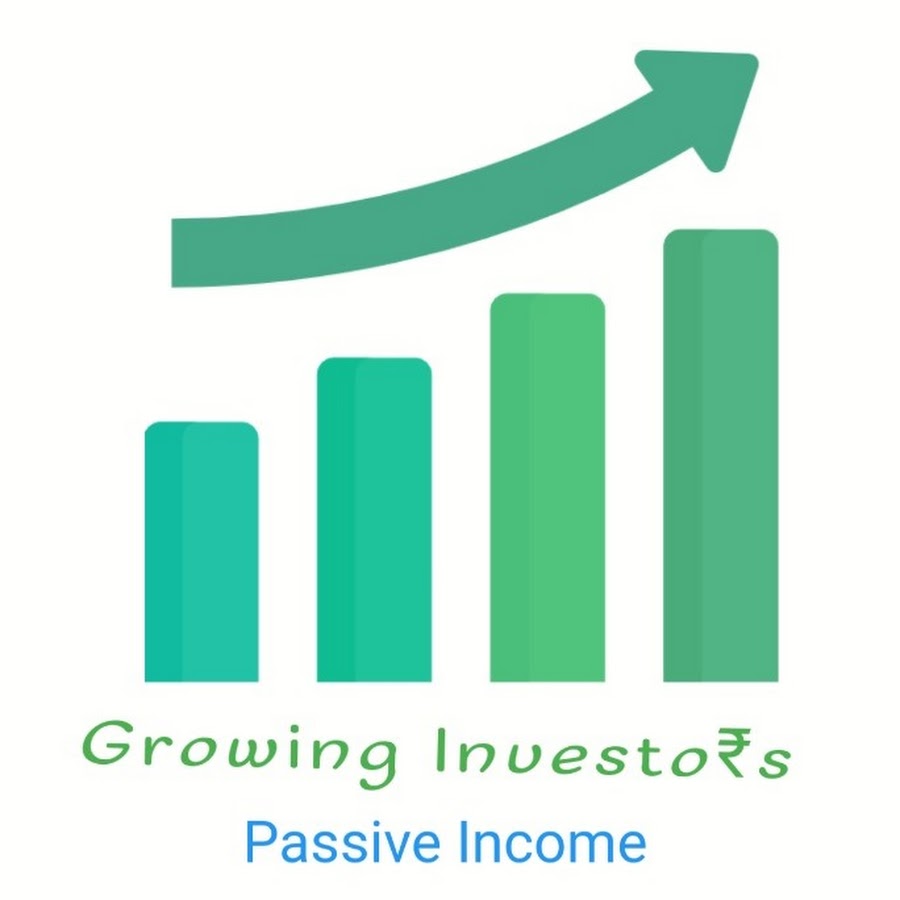 Growing Investo₹s

Passive Income